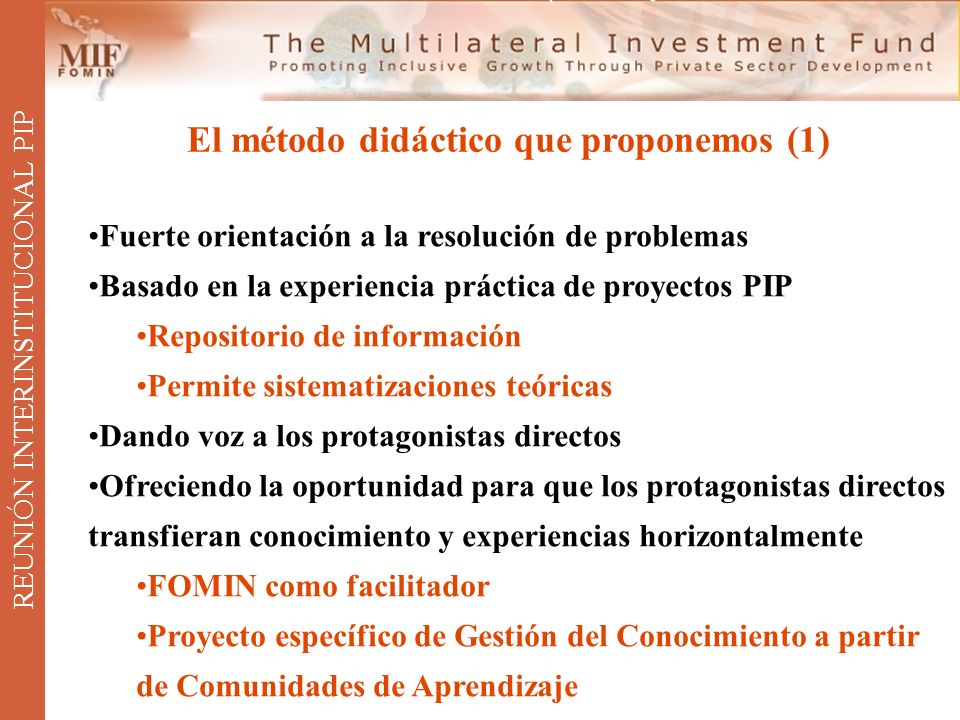 MIF
FOMIN

The Multilateral Investment Fund
Promoting Inclusive Growth Through Private Sector Development

REUNIÓN INTERINSTITUCIONAL PIP

El método didáctico que proponemos (1)

•Fuerte orientación a la resolución de problemas

•Basado en la experiencia práctica de proyectos PIP

•Repositorio de información

•Permite sistematizaciones teóricas

•Dando voz a los protagonistas directos

•Ofreciendo la oportunidad para que los protagonistas directos transfieran conocimiento y experiencias horizontalmente

•FOMIN como facilitador

•Proyecto específico de Gestión del Conocimiento a partir de Comunidades de Aprendizaje